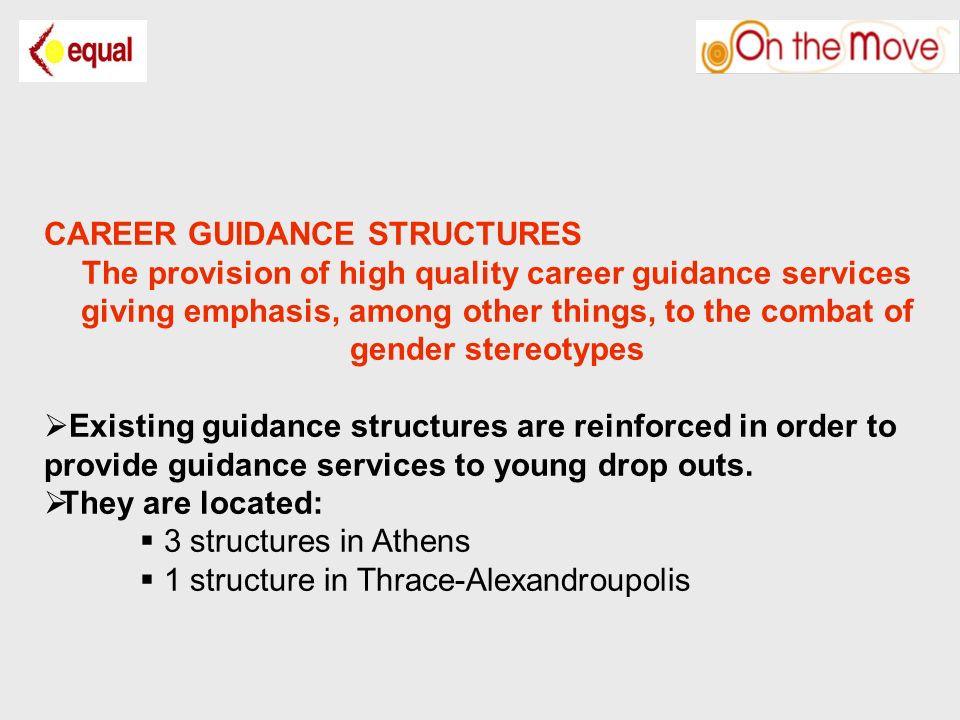 equal

On the Move

CAREER GUIDANCE STRUCTURES
The provision of high quality career guidance services giving emphasis, among other things, to the combat of gender stereotypes

➢Existing guidance structures are reinforced in order to provide guidance services to young drop outs.
➢They are located:
▪ 3 structures in Athens
▪ 1 structure in Thrace-Alexandroupolis